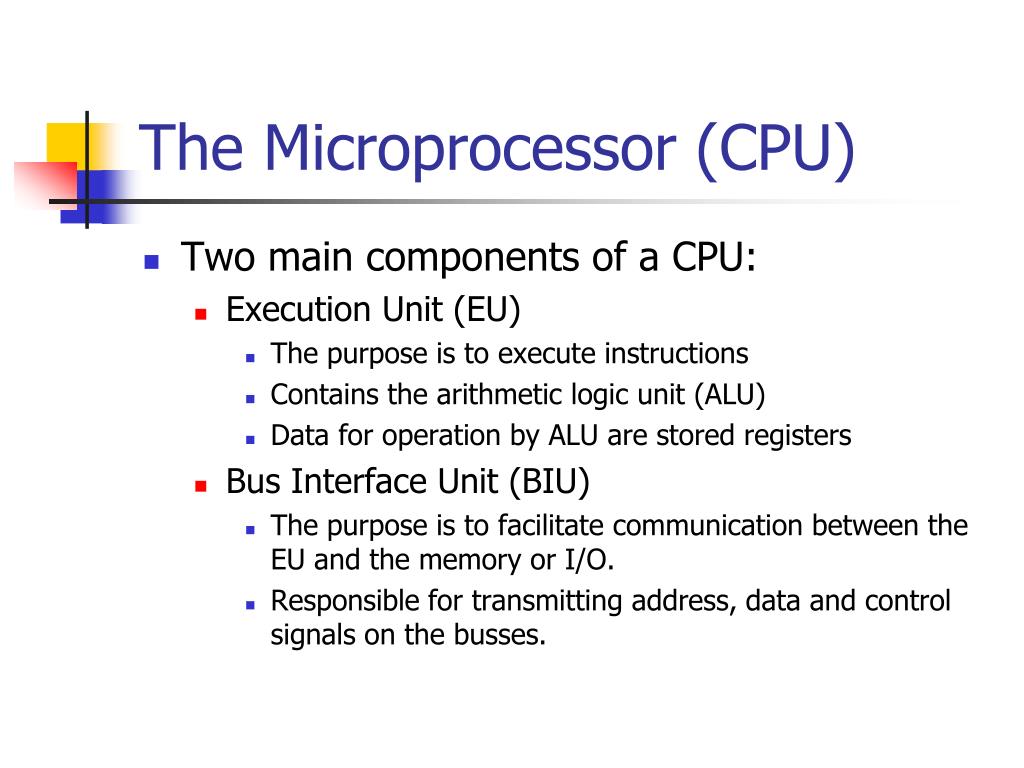 The Microprocessor (CPU)

- Two main components of a CPU:
  - Execution Unit (EU)
    - The purpose is to execute instructions
    - Contains the arithmetic logic unit (ALU)
    - Data for operation by ALU are stored registers
  - Bus Interface Unit (BIU)
    - The purpose is to facilitate communication between the EU and the memory or I/O.
    - Responsible for transmitting address, data and control signals on the busses.